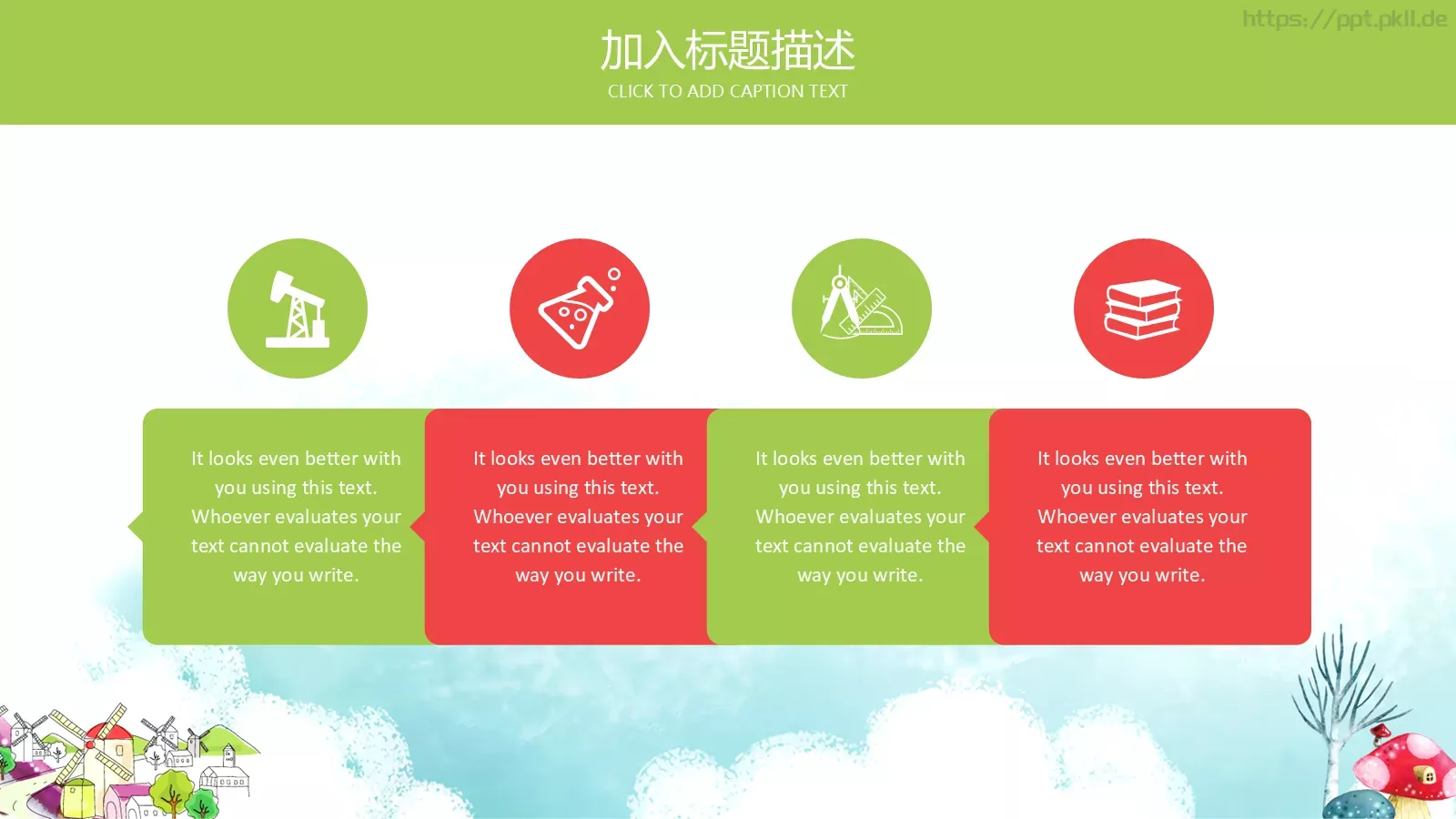 https://ppt.pkll.de

加入标题描述
CLICK TO ADD CAPTION TEXT

It looks even better with you using this text. Whoever evaluates your text cannot evaluate the way you write.

It looks even better with you using this text. Whoever evaluates your text cannot evaluate the way you write.

It looks even better with you using this text. Whoever evaluates your text cannot evaluate the way you write.

It looks even better with you using this text. Whoever evaluates your text cannot evaluate the way you write.